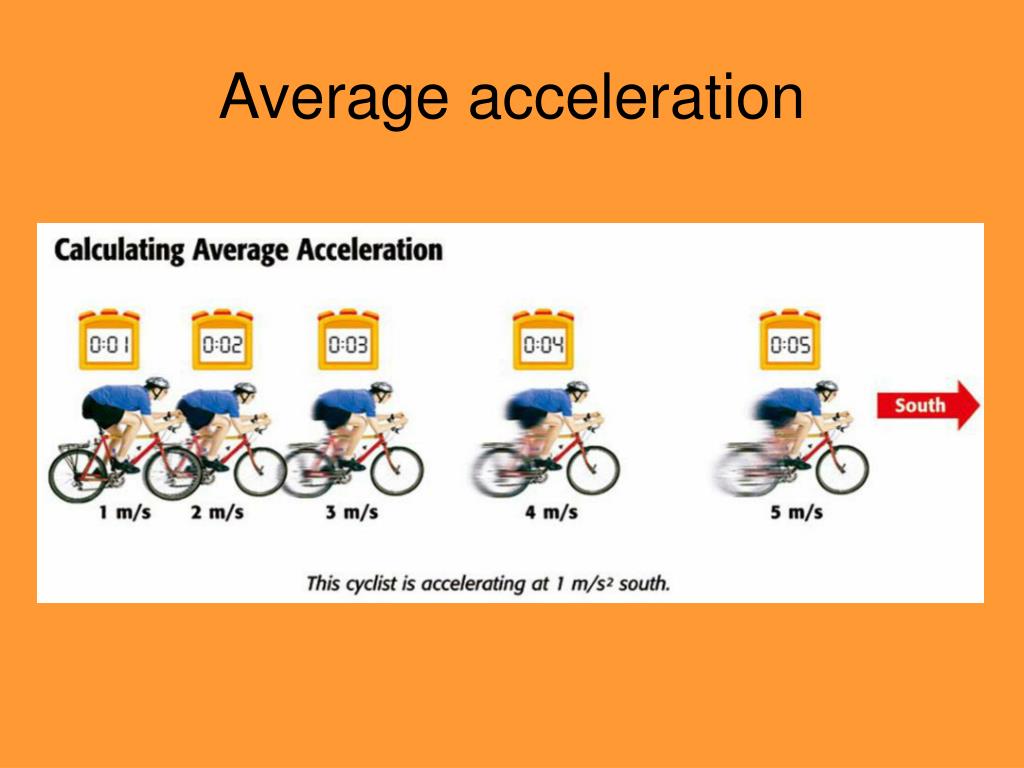 Average acceleration

Calculating Average Acceleration

0:01 0:02 0:03 0:04 0:05

South

1 m/s 2 m/s 3 m/s 4 m/s 5 m/s

This cyclist is accelerating at 1 $m/s^2$ south.